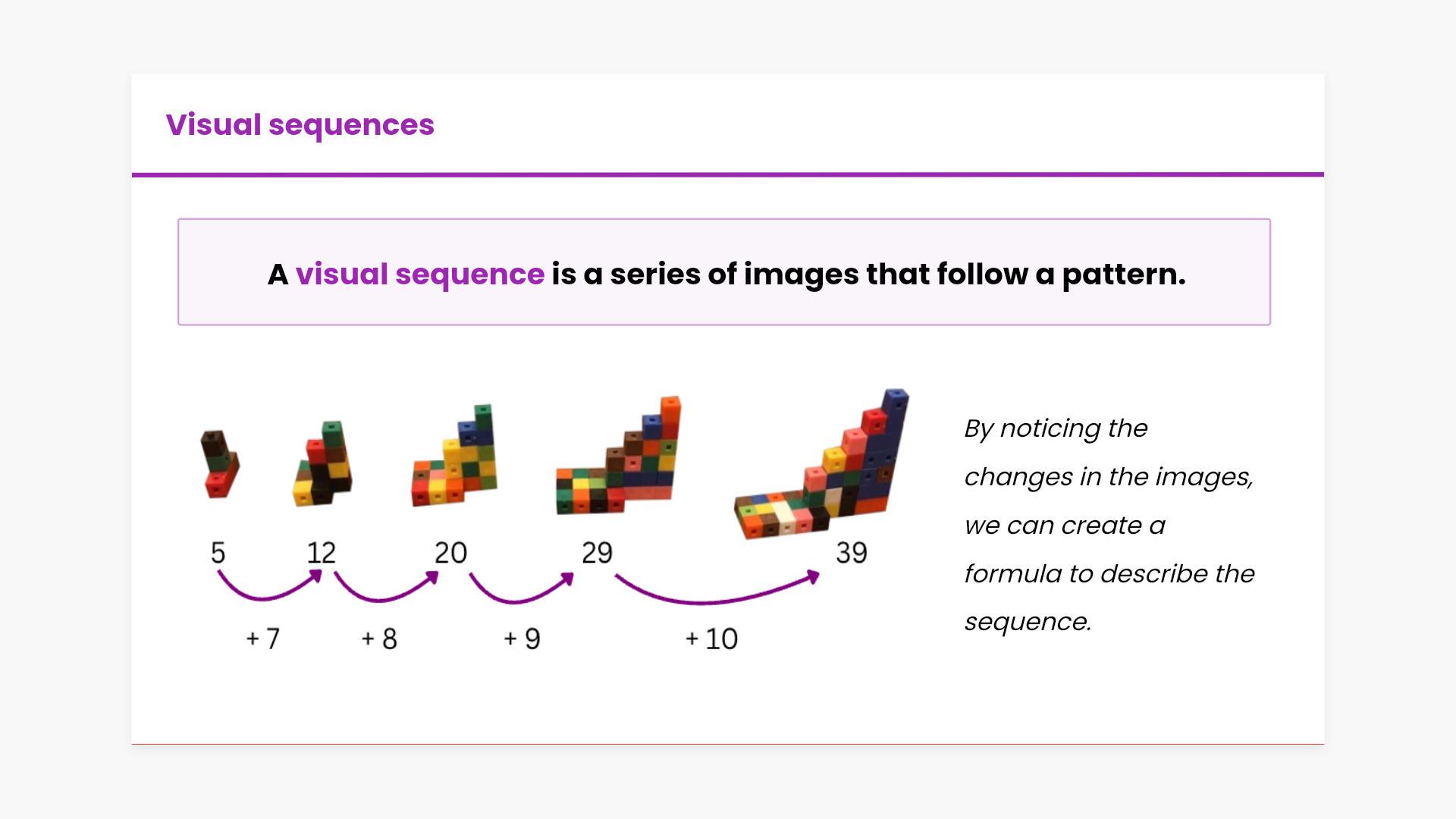 Visual sequences

A visual sequence is a series of images that follow a pattern.

5 12 20 29 39

+ 7 + 8 + 9 + 10

By noticing the changes in the images, we can create a formula to describe the sequence.